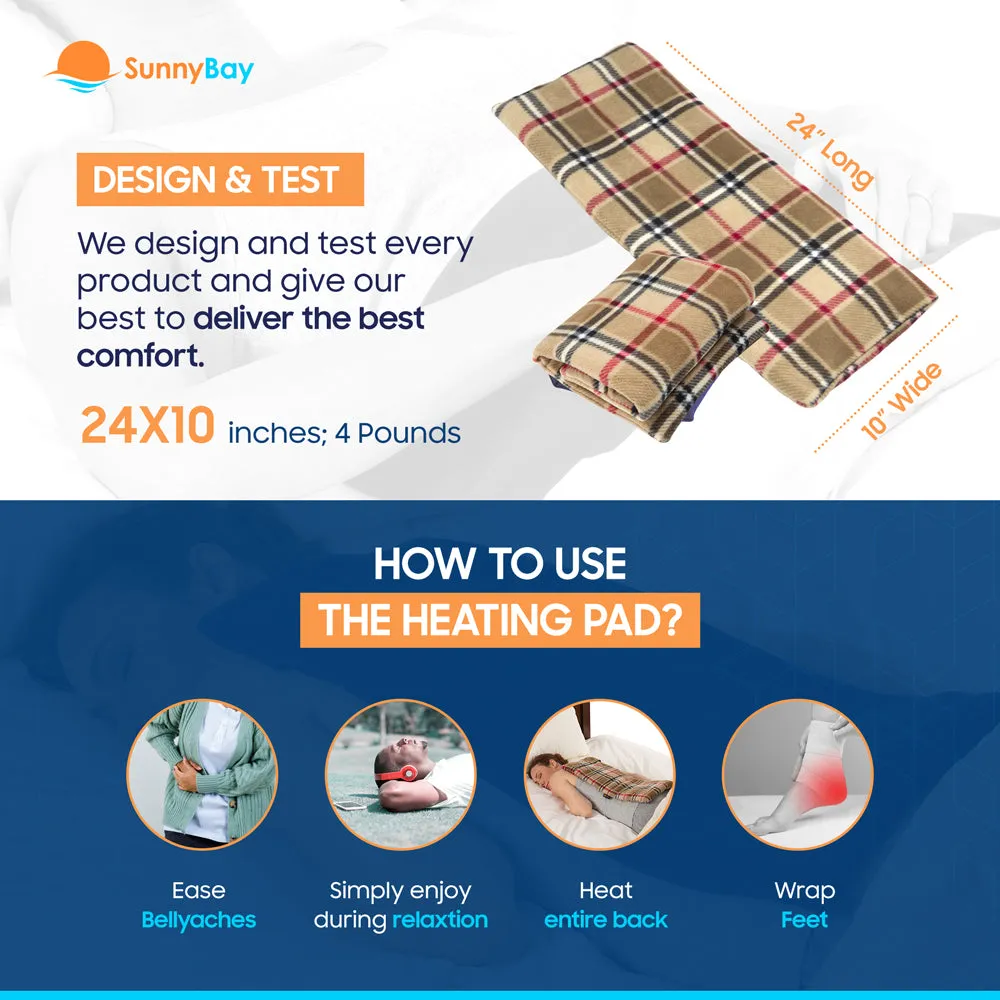 SunnyBay

DESIGN & TEST

We design and test every product and give our best to deliver the best comfort.

24X10 inches; 4 Pounds

24" Long

10" Wide

HOW TO USE
THE HEATING PAD?

Ease
Bellyaches

Simply enjoy
during relaxtion

Heat
entire back

Wrap
Feet